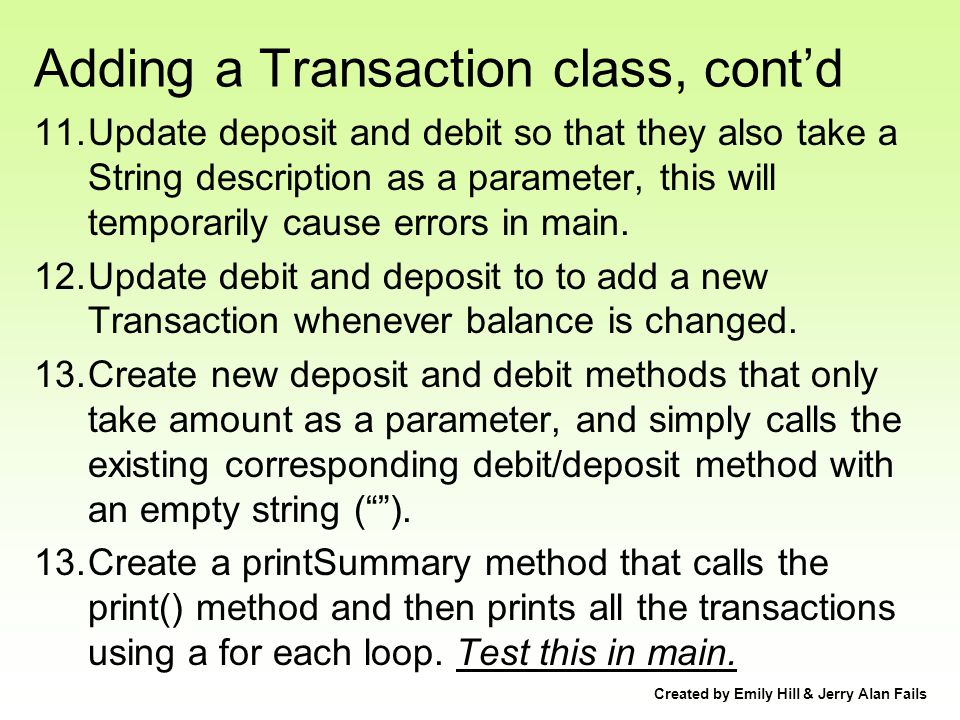 Adding a Transaction class, cont’d

11. Update deposit and debit so that they also take a String description as a parameter, this will temporarily cause errors in main.

12. Update debit and deposit to to add a new Transaction whenever balance is changed.

13. Create new deposit and debit methods that only take amount as a parameter, and simply calls the existing corresponding debit/deposit method with an empty string (“”).

13. Create a printSummary method that calls the print() method and then prints all the transactions using a for each loop. Test this in main.

Created by Emily Hill & Jerry Alan Fails